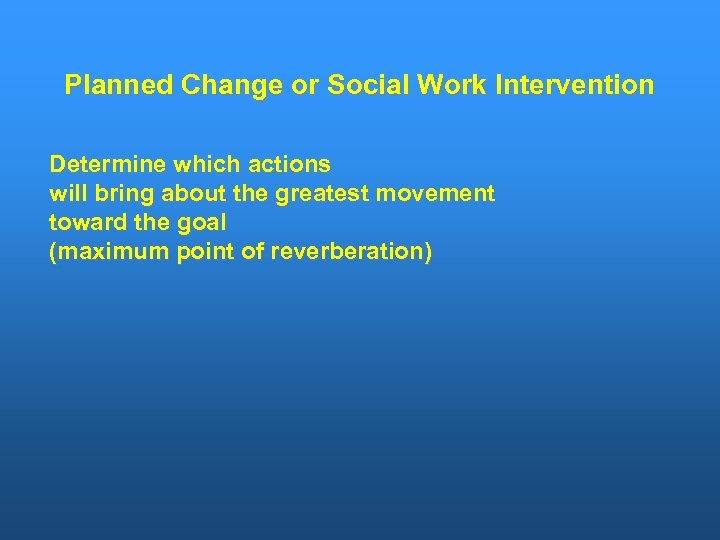 Planned Change or Social Work Intervention

Determine which actions
will bring about the greatest movement
toward the goal
(maximum point of reverberation)